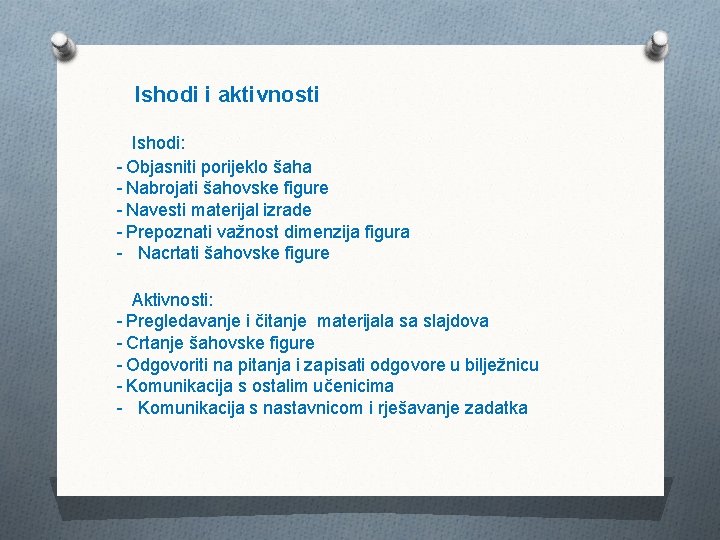 Ishodi i aktivnosti

Ishodi:
- Objasniti porijeklo šaha
- Nabrojati šahovske figure
- Navesti materijal izrade
- Prepoznati važnost dimenzija figura
- Nacrtati šahovske figure

Aktivnosti:
- Pregledavanje i čitanje materijala sa slajdova
- Crtanje šahovske figure
- Odgovoriti na pitanja i zapisati odgovore u bilježnicu
- Komunikacija s ostalim učenicima
- Komunikacija s nastavnicom i rješavanje zadatka